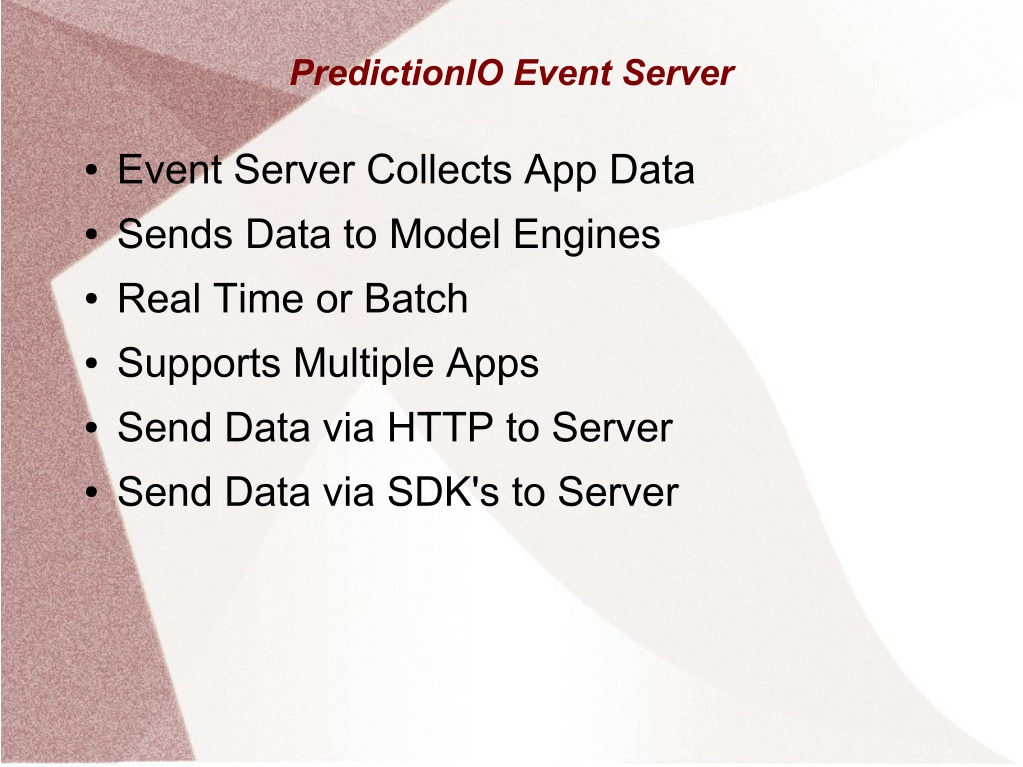 PredictionIO Event Server

• Event Server Collects App Data
• Sends Data to Model Engines
• Real Time or Batch
• Supports Multiple Apps
• Send Data via HTTP to Server
• Send Data via SDK's to Server